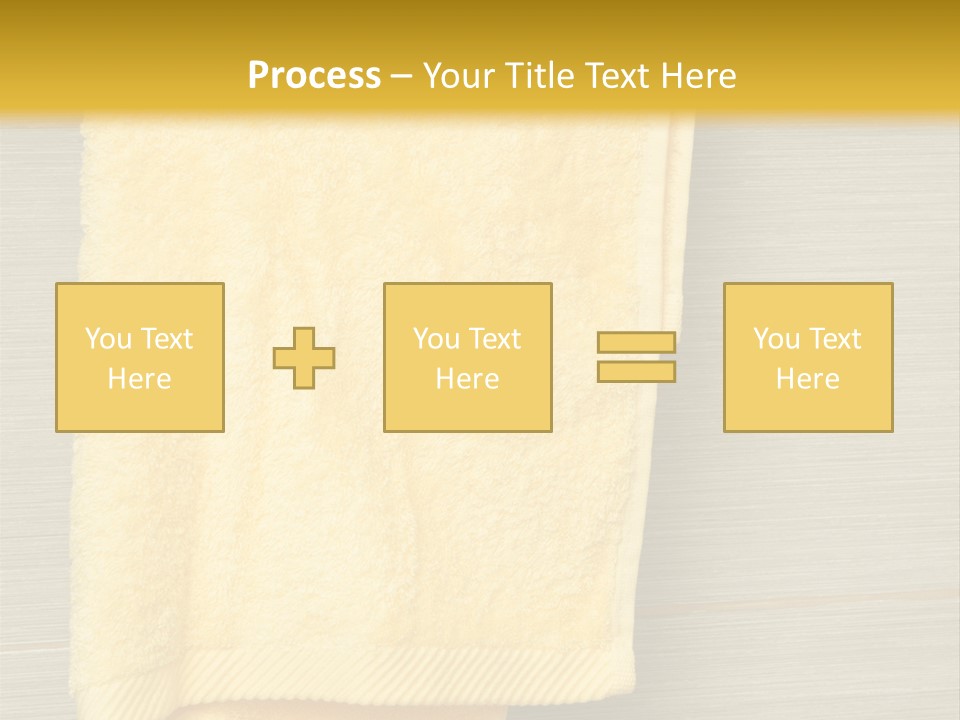 Process – Your Title Text Here

You Text Here

You Text Here

You Text Here